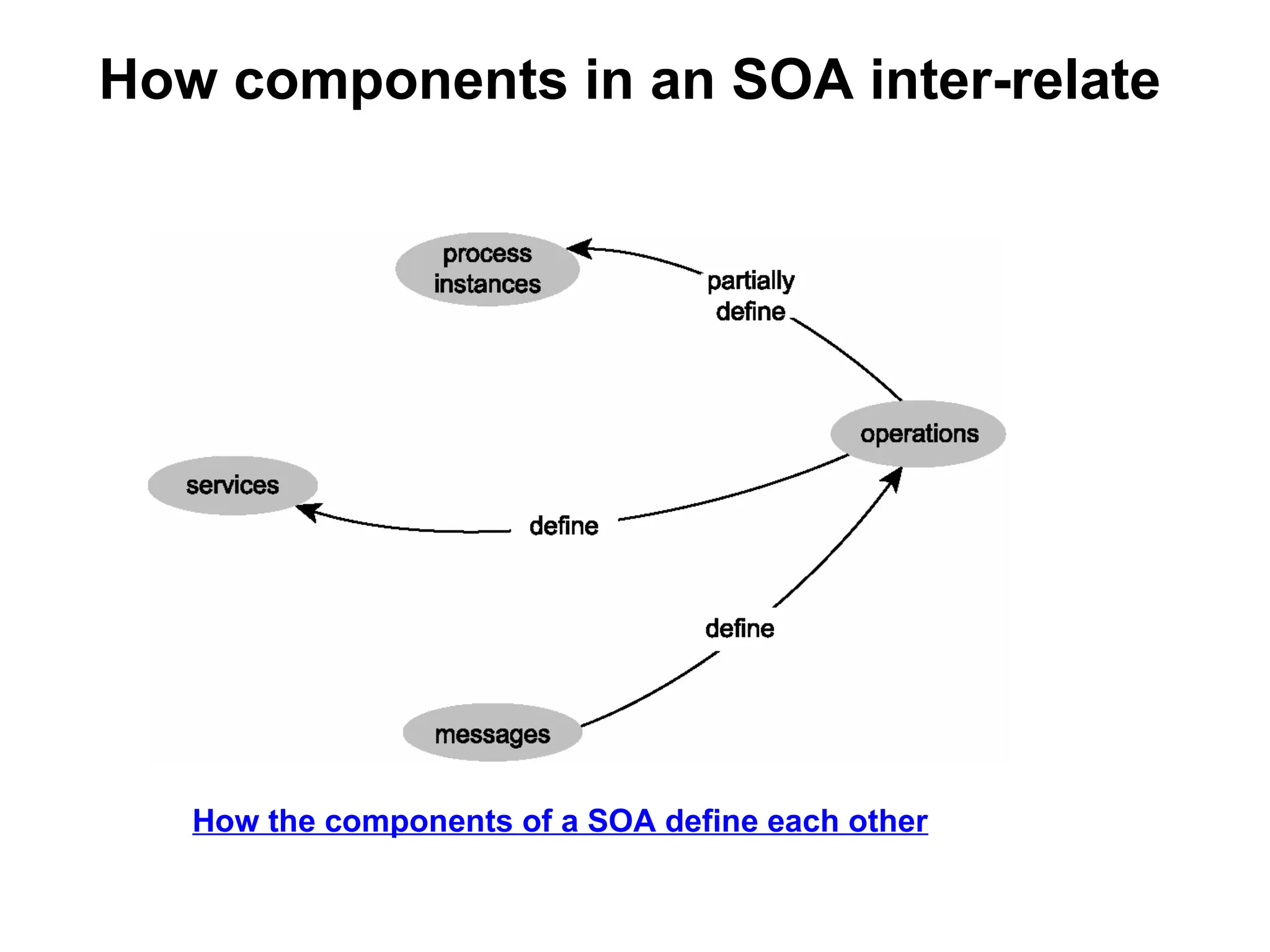 How components in an SOA inter-relate

process instances

partially define

operations

services

define

define

messages

How the components of a SOA define each other